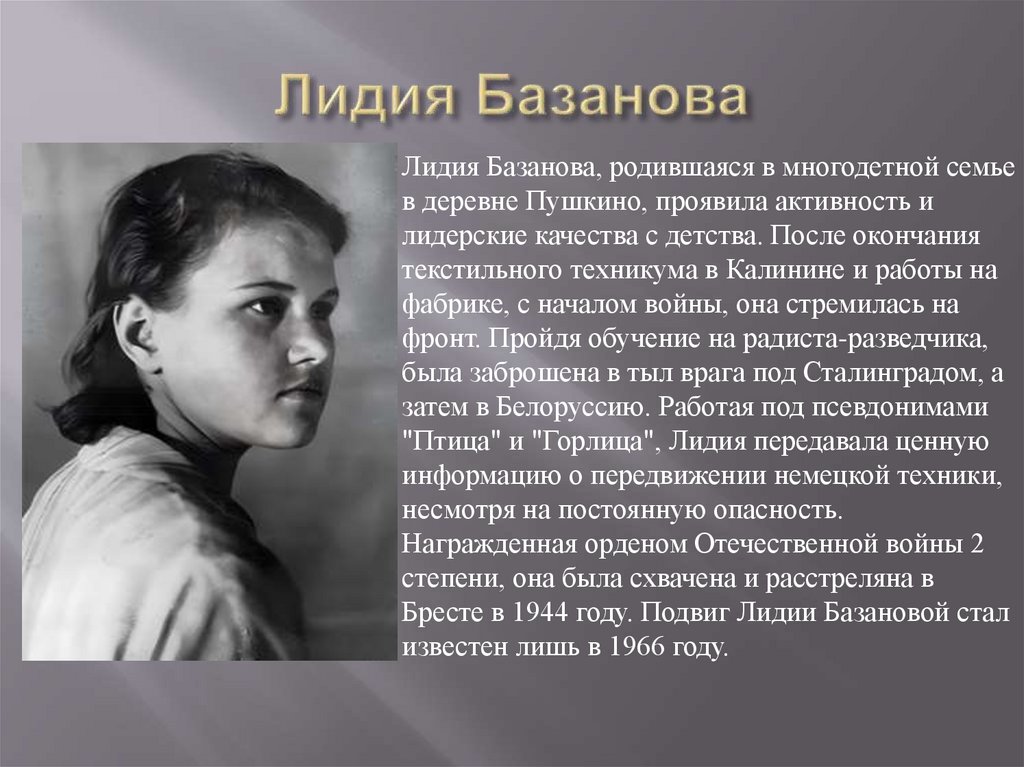 Лидия Базанова

Лидия Базанова, родившаяся в многодетной семье в деревне Пушкино, проявила активность и лидерские качества с детства. После окончания текстильного техникума в Калинине и работы на фабрике, с началом войны, она стремилась на фронт. Пройдя обучение на радиста-разведчика, была заброшена в тыл врага под Сталинградом, а затем в Белоруссию. Работая под псевдонимами "Птица" и "Горлица", Лидия передавала ценную информацию о передвижении немецкой техники, несмотря на постоянную опасность. Награжденная орденом Отечественной войны 2 степени, она была схвачена и расстреляна в Бресте в 1944 году. Подвиг Лидии Базановой стал известен лишь в 1966 году.